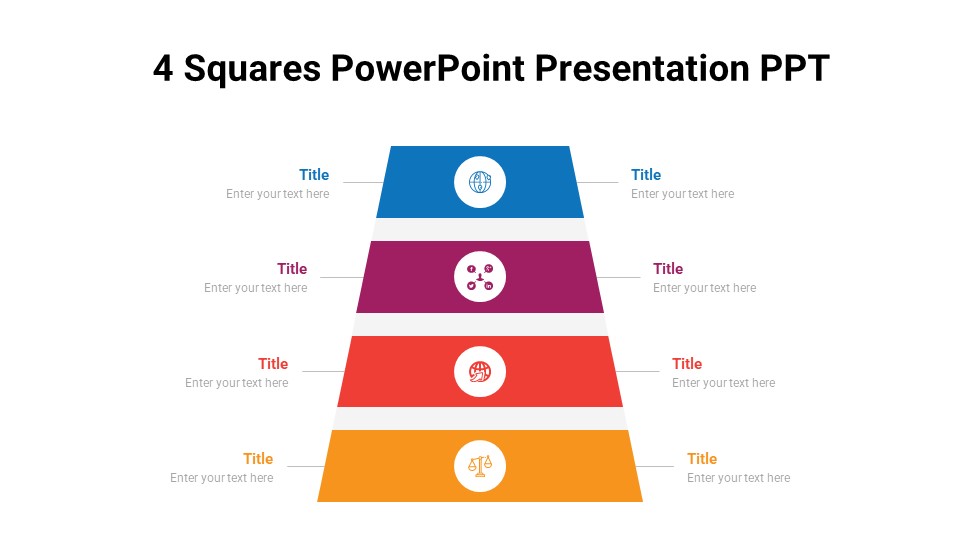 4 Squares PowerPoint Presentation PPT

Title
Enter your text here

Title
Enter your text here

Title
Enter your text here

Title
Enter your text here

Title
Enter your text here

Title
Enter your text here

Title
Enter your text here

Title
Enter your text here